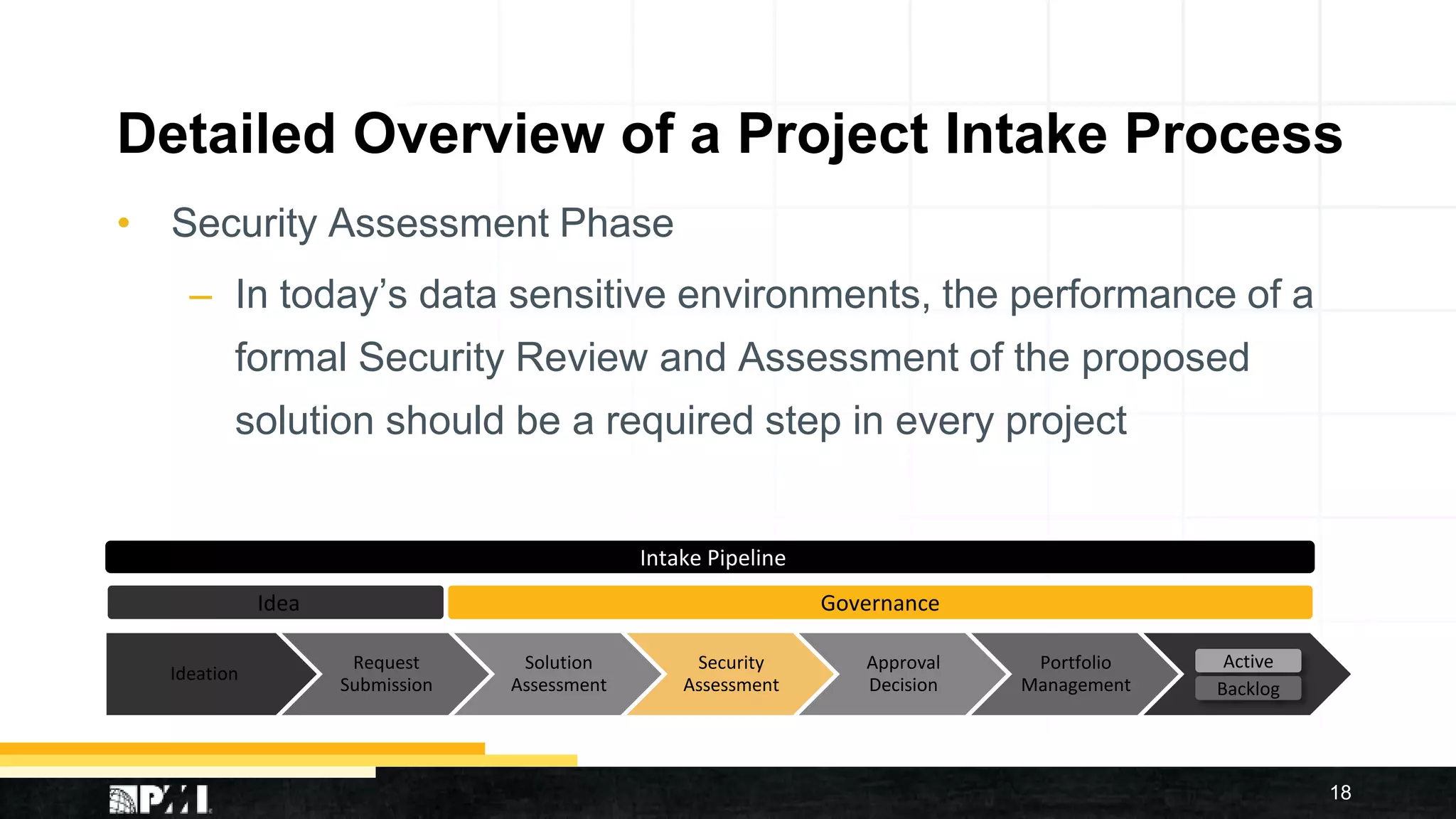 Detailed Overview of a Project Intake Process

• Security Assessment Phase

– In today's data sensitive environments, the performance of a formal Security Review and Assessment of the proposed solution should be a required step in every project

Intake Pipeline

Idea

Governance

Ideation

Request Submission

Solution Assessment

Security Assessment

Approval Decision

Portfolio Management

Active

Backlog

PMI

18